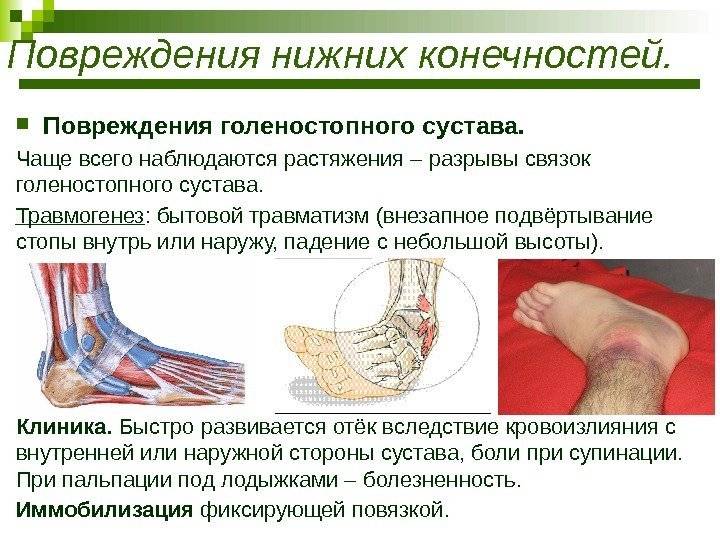 Повреждения нижних конечностей.

Повреждения голеностопного сустава.

Чаще всего наблюдаются растяжения – разрывы связок голеностопного сустава.

Травмогенез: бытовой травматизм (внезапное подвёртывание стопы внутрь или наружу, падение с небольшой высоты).

Клиника. Быстро развивается отёк вследствие кровоизлияния с внутренней или наружной стороны сустава, боли при супинации. При пальпации под лодыжками – болезненность.

Иммобилизация фиксирующей повязкой.